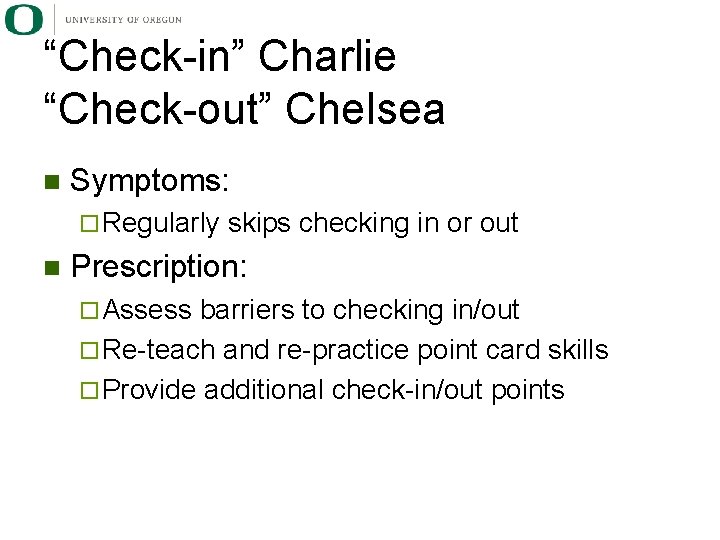 O UNIVERSITY OF OREGON

“Check-in” Charlie
“Check-out” Chelsea

Symptoms:
Regularly skips checking in or out

Prescription:
Assess barriers to checking in/out
Re-teach and re-practice point card skills
Provide additional check-in/out points